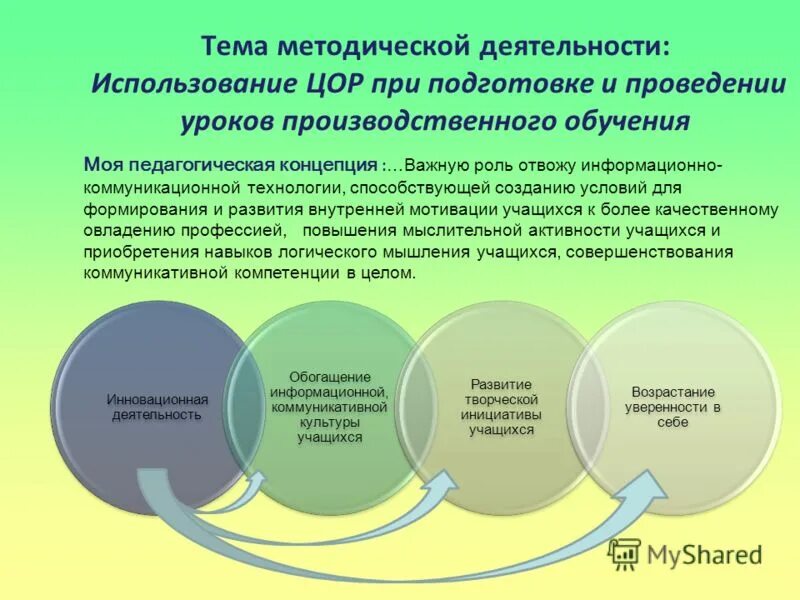 Тема методической деятельности:
Использование ЦОР при подготовке и проведении уроков производственного обучения

Моя педагогическая концепция :…Важную роль отвожу информационно-коммуникационной технологии, способствующей созданию условий для формирования и развития внутренней мотивации учащихся к более качественному овладению профессией, повышения мыслительной активности учащихся и приобретения навыков логического мышления учащихся, совершенствования коммуникативной компетенции в целом.

Инновационная деятельность

Обогащение информационной, коммуникативной культуры учащихся

Развитие творческой инициативы учащихся

Возрастание уверенности в себе

MyShared